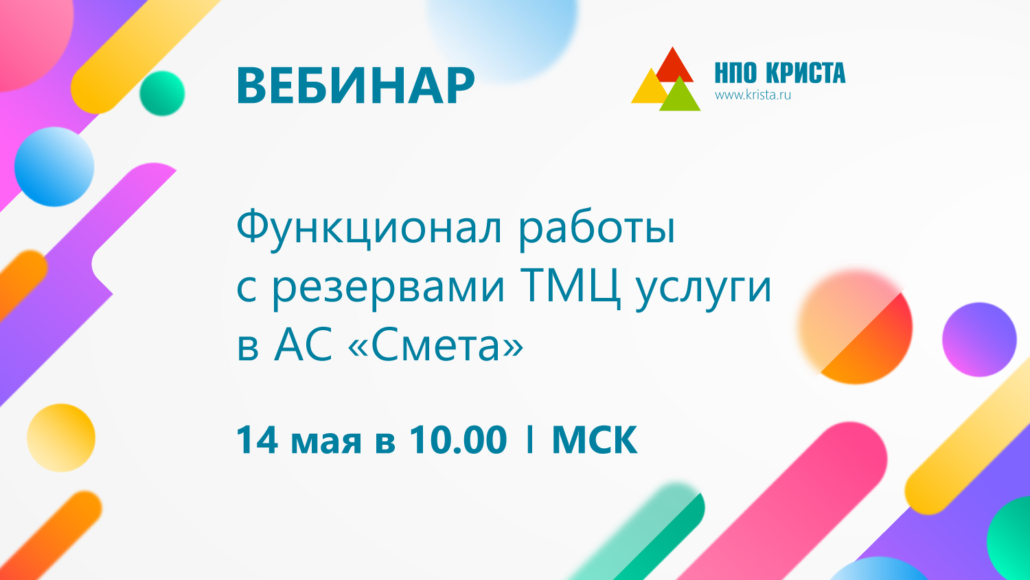 ВЕБИНАР

НПО КРИСТА
www.krista.ru

Функционал работы с резервами ТМЦ услуги в АС «Смета»

14 мая в 10.00 | МСК